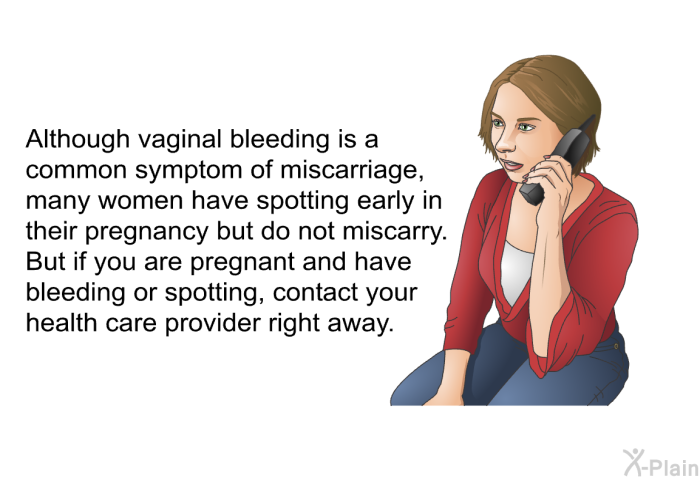 Although vaginal bleeding is a common symptom of miscarriage, many women have spotting early in their pregnancy but do not miscarry. But if you are pregnant and have bleeding or spotting, contact your health care provider right away.

X-Plain